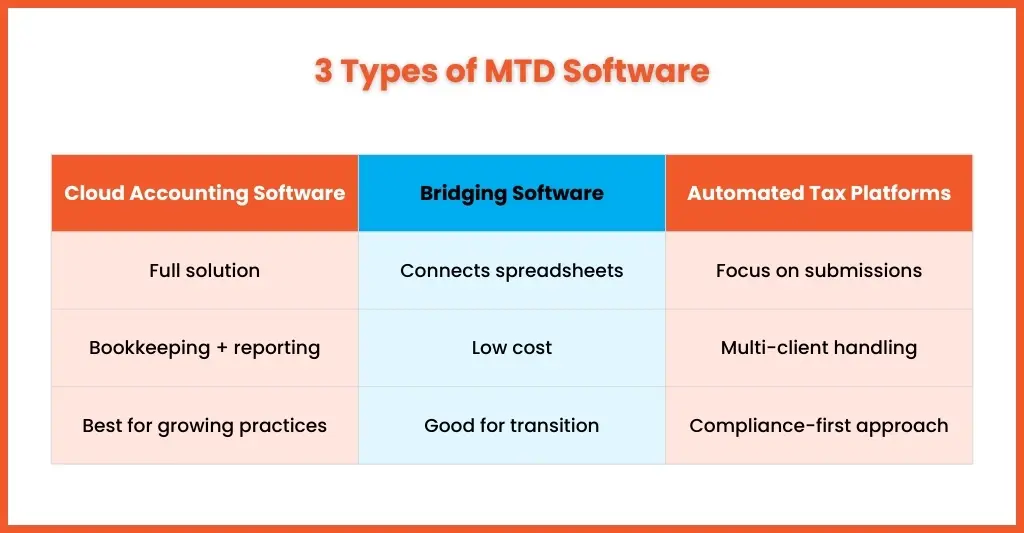 3 Types of MTD Software

| Cloud Accounting Software | Bridging Software | Automated Tax Platforms |
|---|---|---|
| Full solution | Connects spreadsheets | Focus on submissions |
| Bookkeeping + reporting | Low cost | Multi-client handling |
| Best for growing practices | Good for transition | Compliance-first approach |